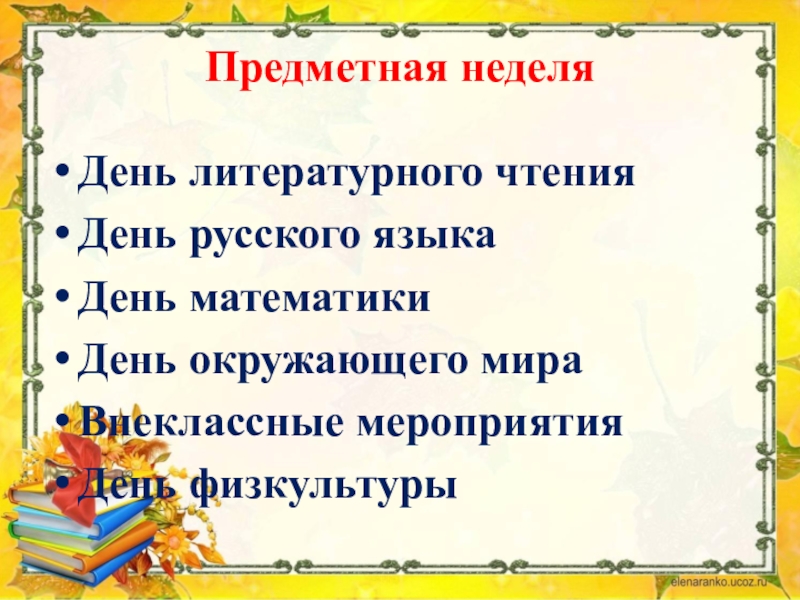 Предметная неделя

• День литературного чтения
• День русского языка
• День математики
• День окружающего мира
• Внеклассные мероприятия
• День физкультуры

elenaranko.ucoz.ru